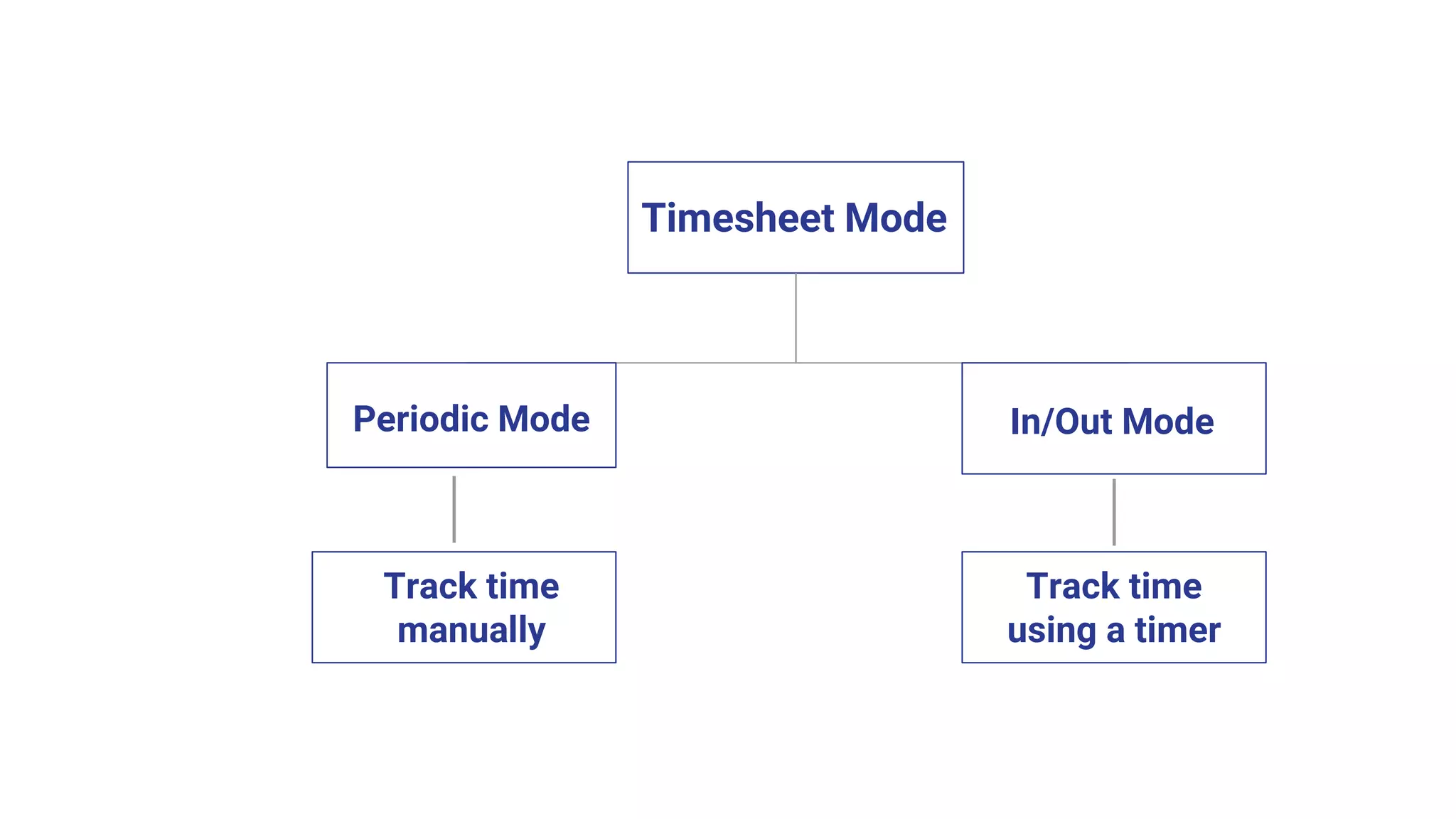 Timesheet Mode

Periodic Mode

In/Out Mode

Track time manually

Track time using a timer